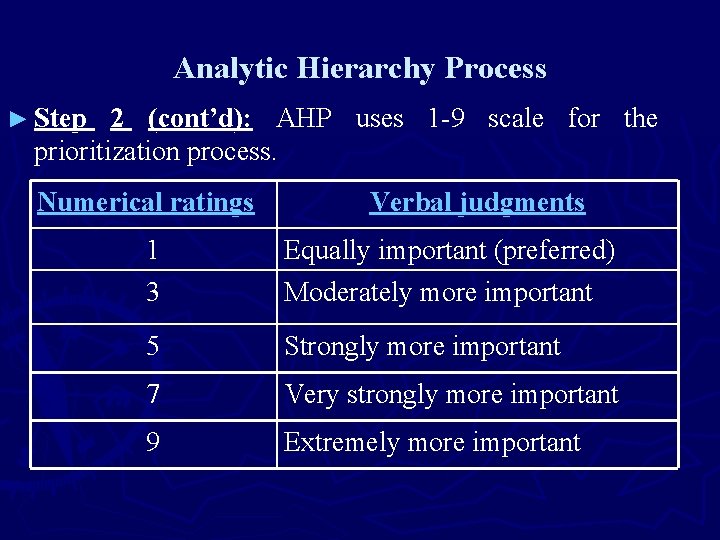 Analytic Hierarchy Process

► Step 2 (cont'd): AHP uses 1-9 scale for the prioritization process.

| Numerical ratings | Verbal judgments |
|---|---|
| 1 | Equally important (preferred) |
| 3 | Moderately more important |
| 5 | Strongly more important |
| 7 | Very strongly more important |
| 9 | Extremely more important |